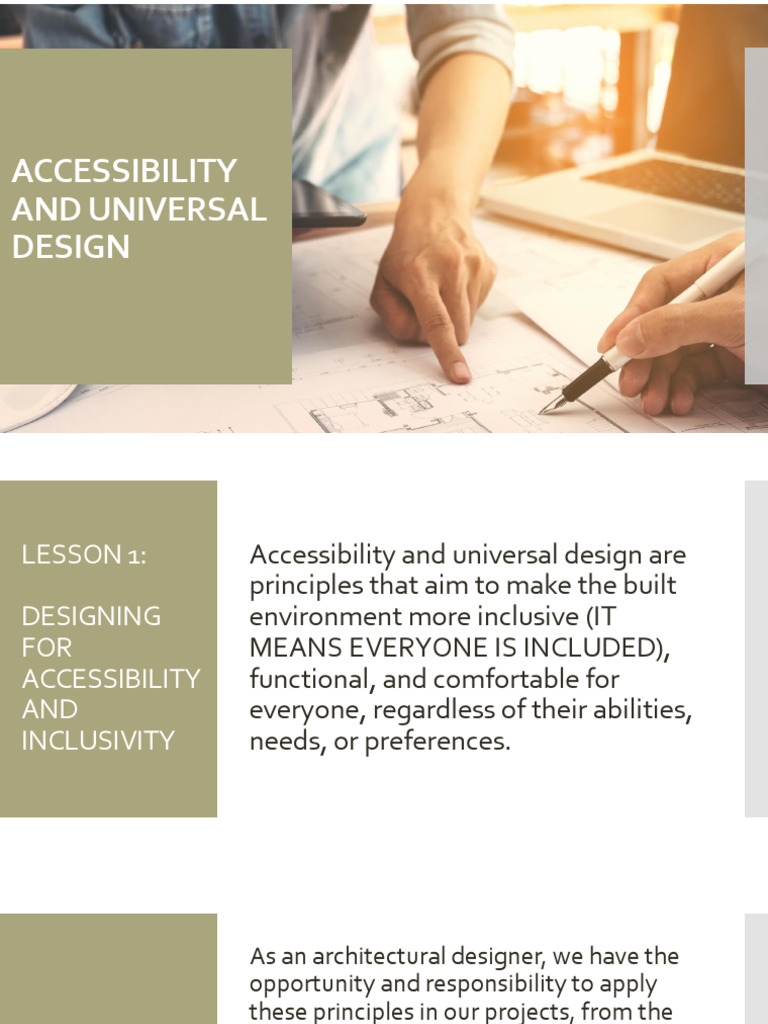 ACCESSIBILITY AND UNIVERSAL DESIGN

LESSON 1:

DESIGNING FOR ACCESSIBILITY AND INCLUSIVITY

Accessibility and universal design are principles that aim to make the built environment more inclusive (IT MEANS EVERYONE IS INCLUDED), functional, and comfortable for everyone, regardless of their abilities, needs, or preferences.

As an architectural designer, we have the opportunity and responsibility to apply these principles in our projects, from the